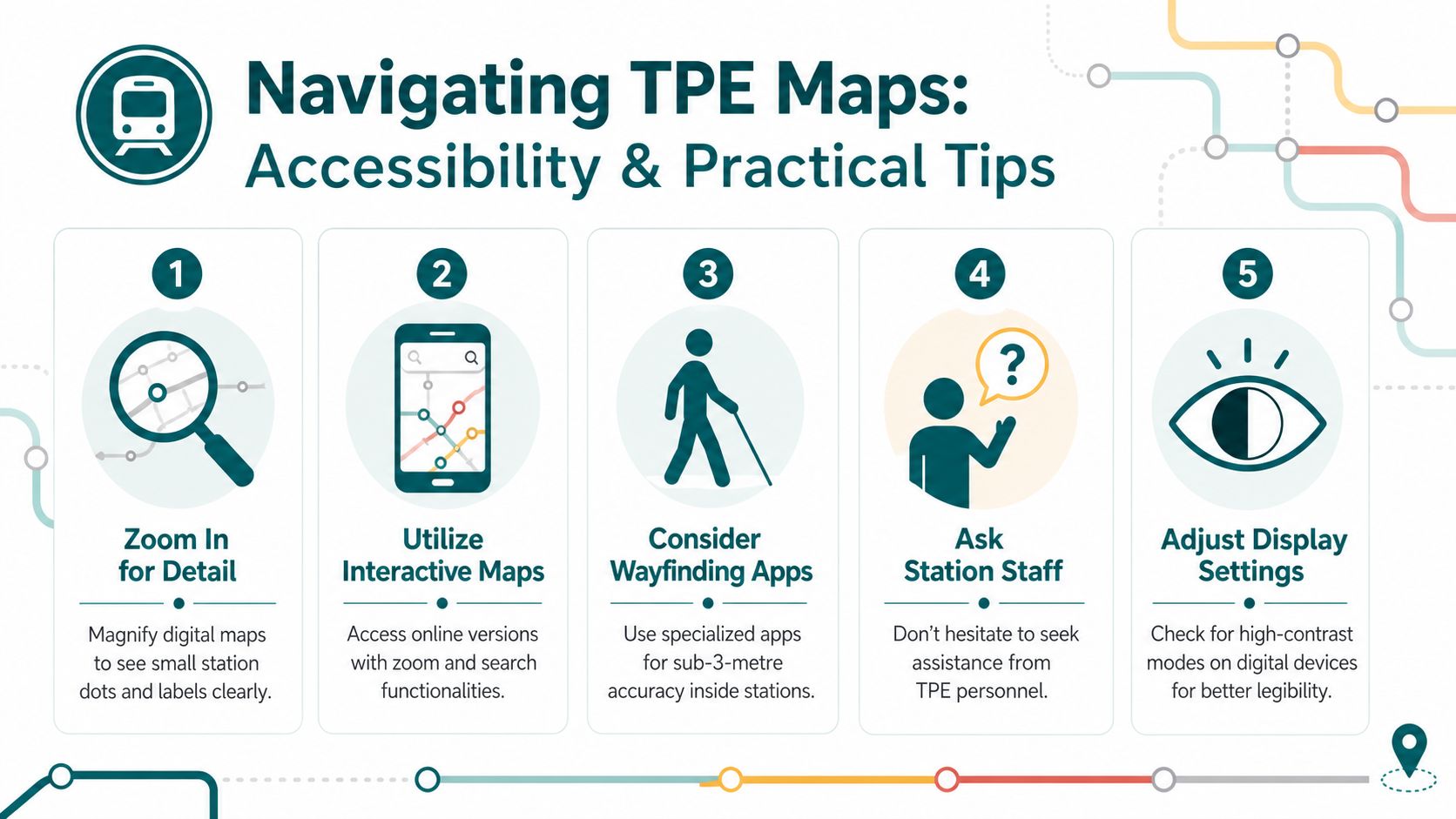 Navigating TPE Maps:
Accessibility & Practical Tips

1
Zoom In for Detail
Magnify digital maps to see small station dots and labels clearly.

2
Utilize Interactive Maps
Access online versions with zoom and search functionalities.

3
Consider Wayfinding Apps
Use specialized apps for sub-3-metre accuracy inside stations.

4
?
Ask Station Staff
Don't hesitate to seek assistance from TPE personnel.

5
Adjust Display Settings
Check for high-contrast modes on digital devices for better legibility.